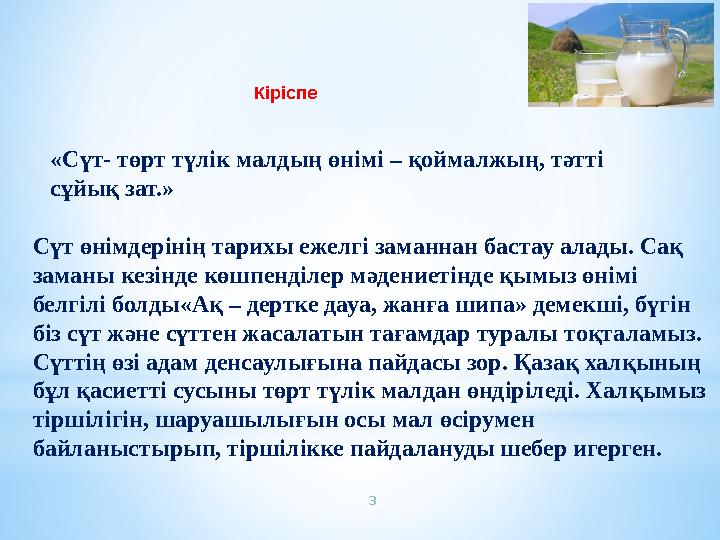 Кіріспе

«Сүт- төрт түлік малдың өнімі – қоймалжың, тәтті сұйық зат.»

Сүт өнімдерінің тарихы ежелгі заманнан бастау алады. Сақ заманы кезінде көшпенділер мәдениетінде қымыз өнімі белгілі болды«Ақ – дертке дауа, жанға шипа» демекші, бүгін біз сүт және сүттен жасалатын тағамдар туралы тоқталамыз. Сүттің өзі адам денсаулығына пайдасы зор. Қазақ халқының бұл қасиетті сусыны төрт түлік малдан өндіріледі. Халқымыз тіршілігін, шаруашылығын осы мал өсірумен байланыстырып, тіршілікке пайдалануды шебер игерген.

3